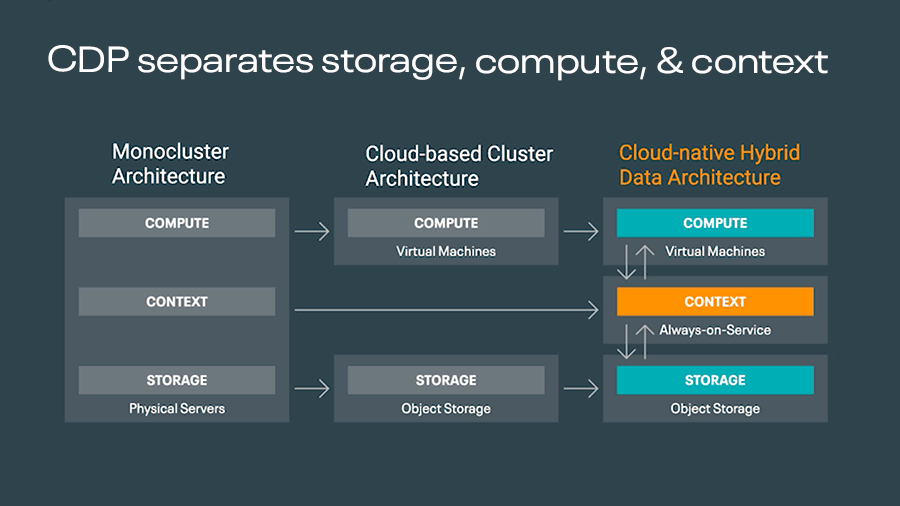 CDP separates storage, compute, & context

Monocluster Architecture

COMPUTE

CONTEXT

STORAGE

Physical Servers

Cloud-based Cluster Architecture

COMPUTE

Virtual Machines

STORAGE

Object Storage

Cloud-native Hybrid Data Architecture

COMPUTE

Virtual Machines

CONTEXT

Always-on-Service

STORAGE

Object Storage